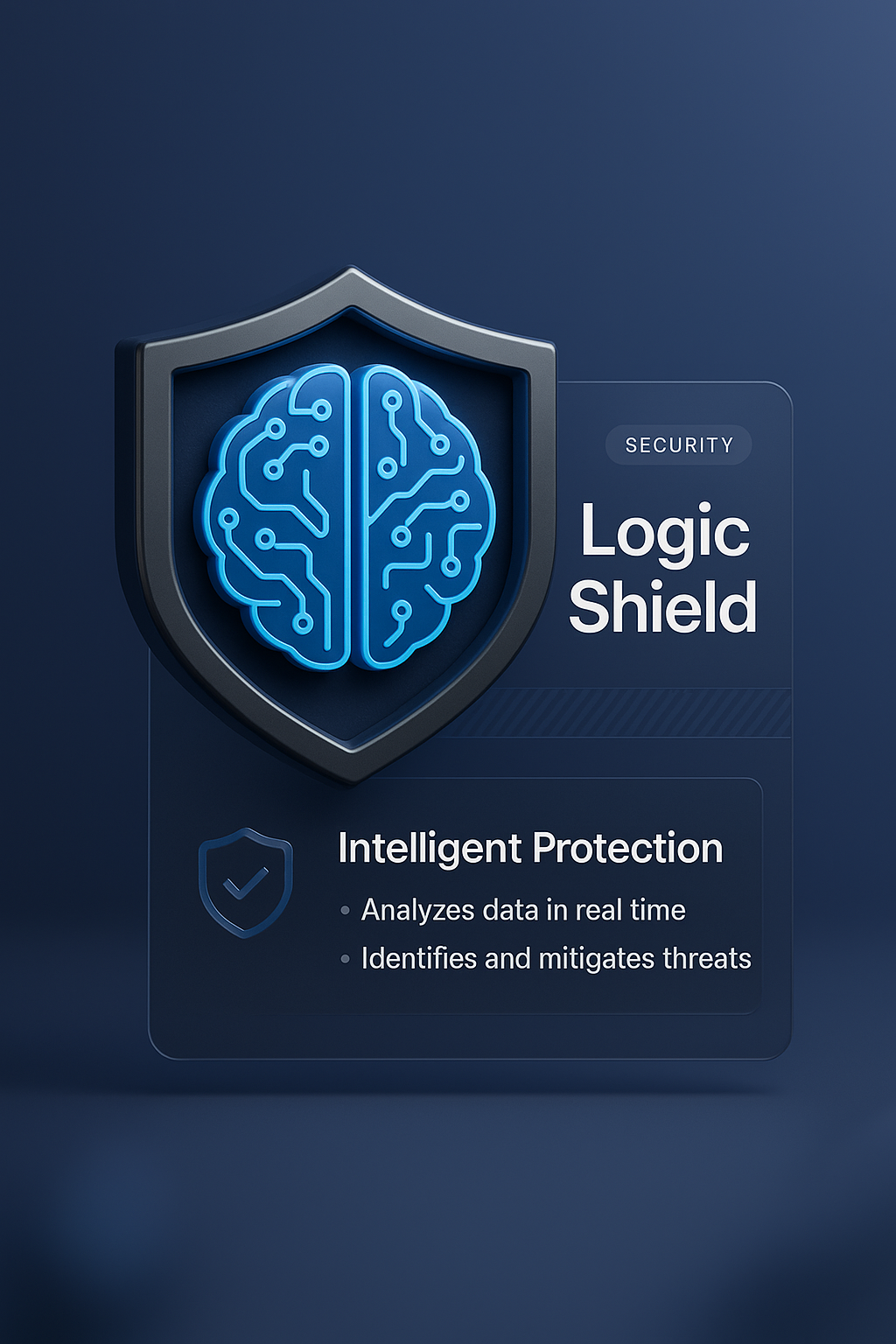 SECURITY

Logic Shield

Intelligent Protection

• Analyzes data in real time
• Identifies and mitigates threats